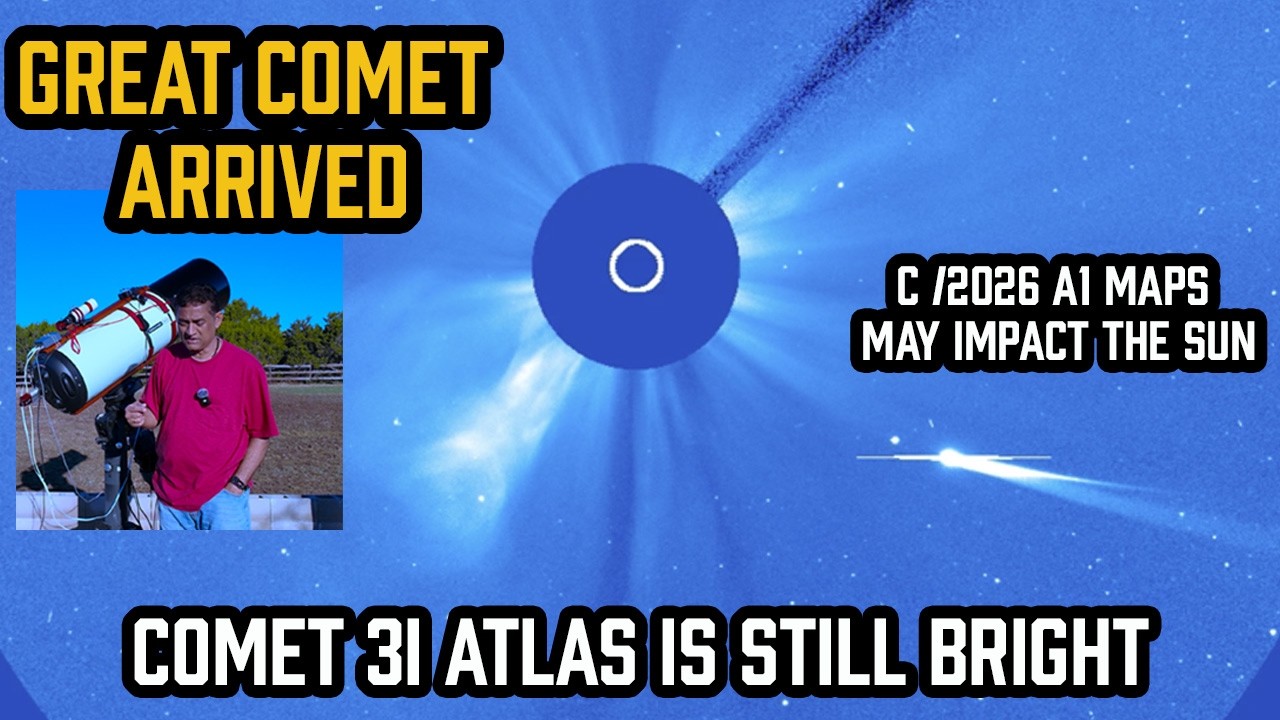 GREAT COMET ARRIVED

C /2026 A1 MAPS
MAY IMPACT THE SUN

COMET 3I ATLAS IS STILL BRIGHT